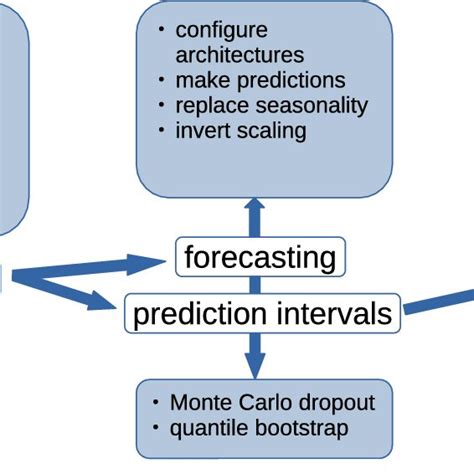 • configure architectures
• make predictions
• replace seasonality
• invert scaling

forecasting

prediction intervals

• Monte Carlo dropout
• quantile bootstrap